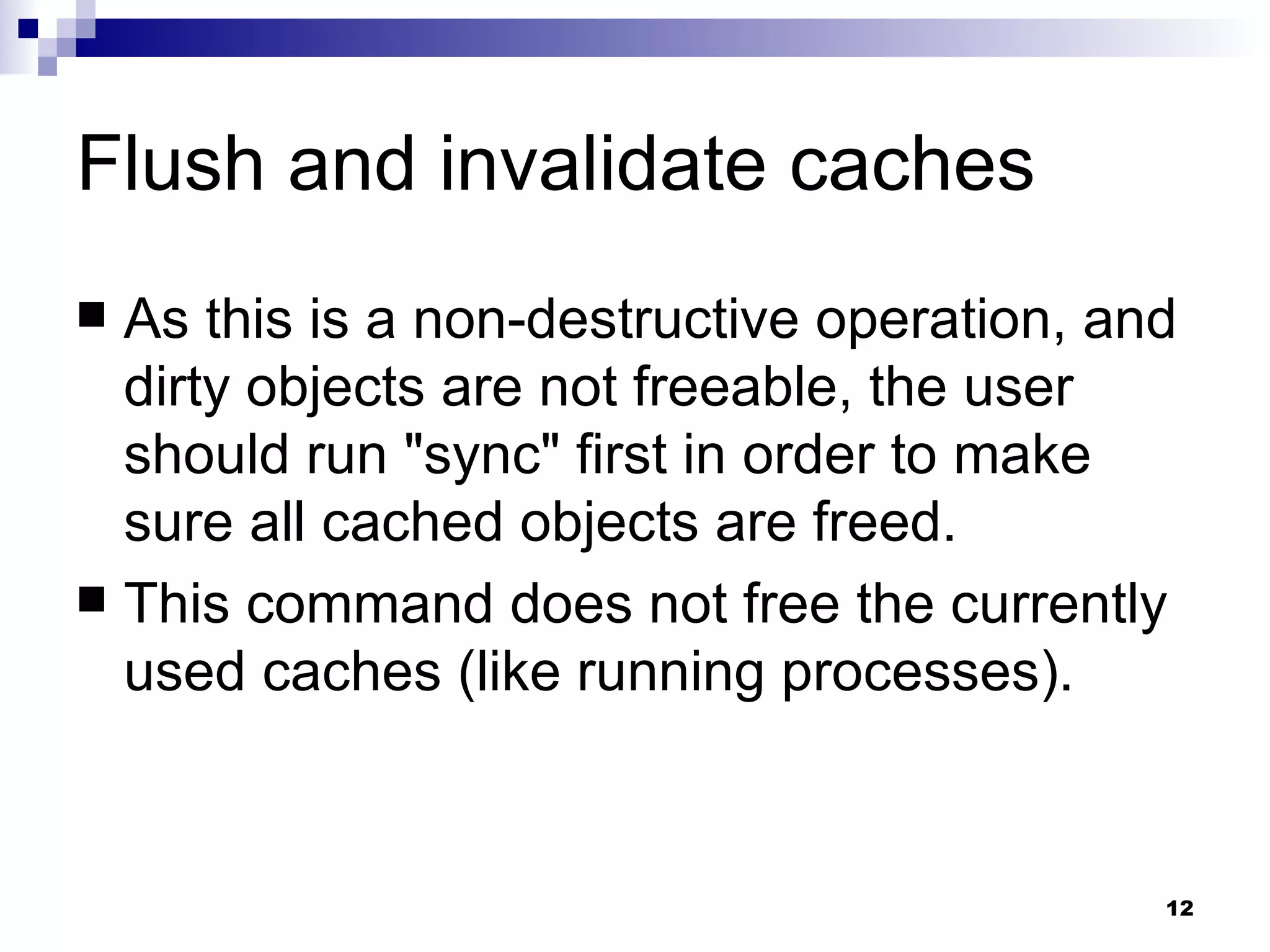 Flush and invalidate caches

■ As this is a non-destructive operation, and dirty objects are not freeable, the user should run "sync" first in order to make sure all cached objects are freed.

■ This command does not free the currently used caches (like running processes).

12